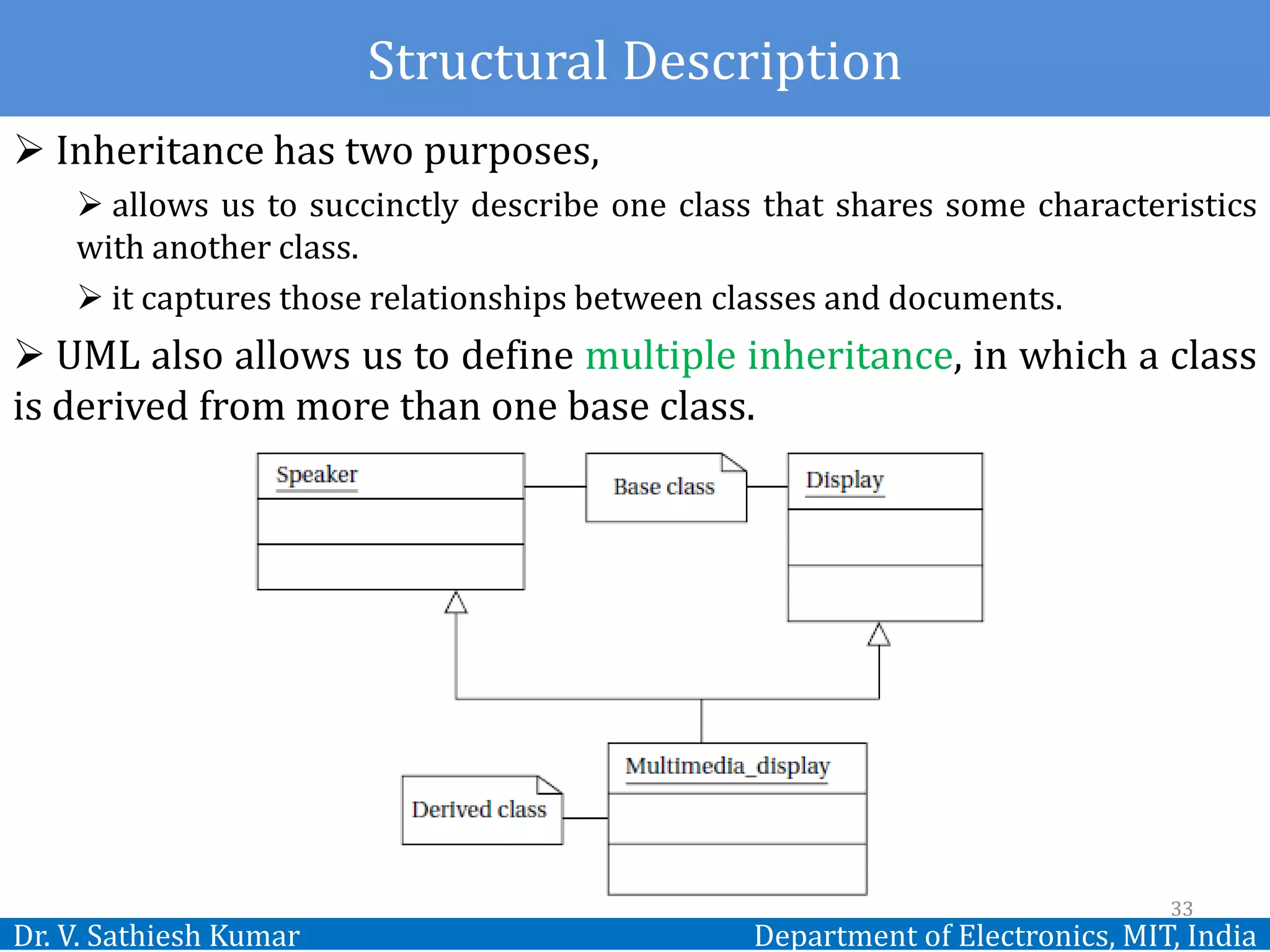 Structural Description

➢ Inheritance has two purposes,

➢ allows us to succinctly describe one class that shares some characteristics with another class.

➢ it captures those relationships between classes and documents.

➢ UML also allows us to define multiple inheritance, in which a class is derived from more than one base class.

Speaker

Base class

Display

Multimedia_display

Derived class

33

Dr. V. Sathiesh Kumar

Department of Electronics, MIT, India